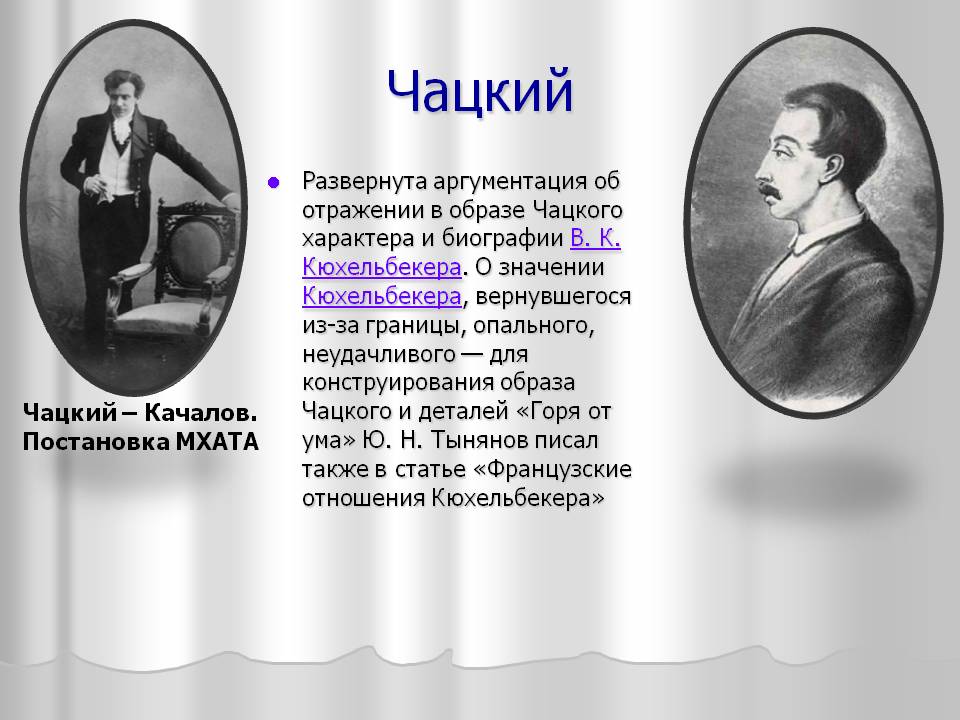 Чацкий

Развернута аргументация об отражении в образе Чацкого характера и биографии В. К. Кюхельбекера. О значении Кюхельбекера, вернувшегося из-за границы, опального, неудачливого — для конструирования образа Чацкого и деталей «Горя от ума» Ю. Н. Тынянов писал также в статье «Французские отношения Кюхельбекера»

Чацкий – Качалов. Постановка МХАТА